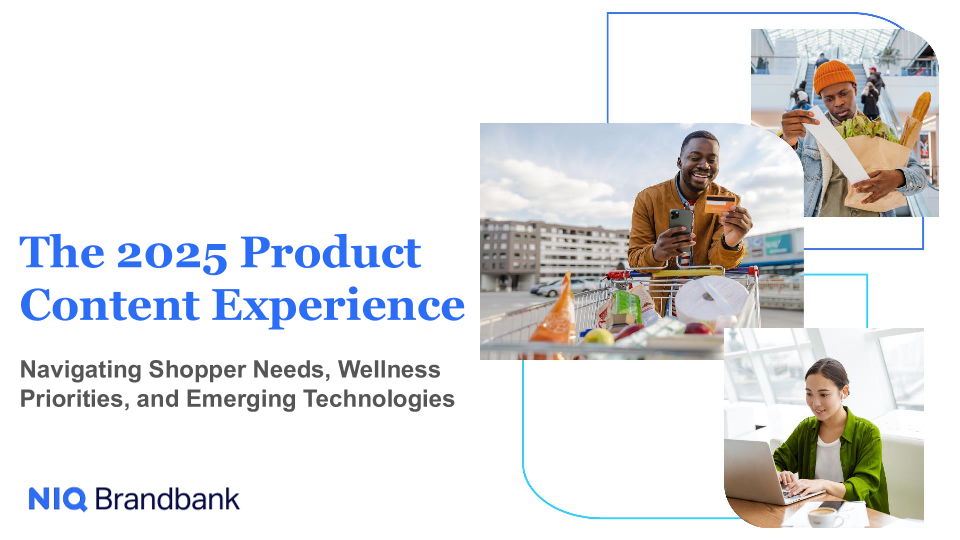 The 2025 Product Content Experience

Navigating Shopper Needs, Wellness Priorities, and Emerging Technologies

NIQ Brandbank